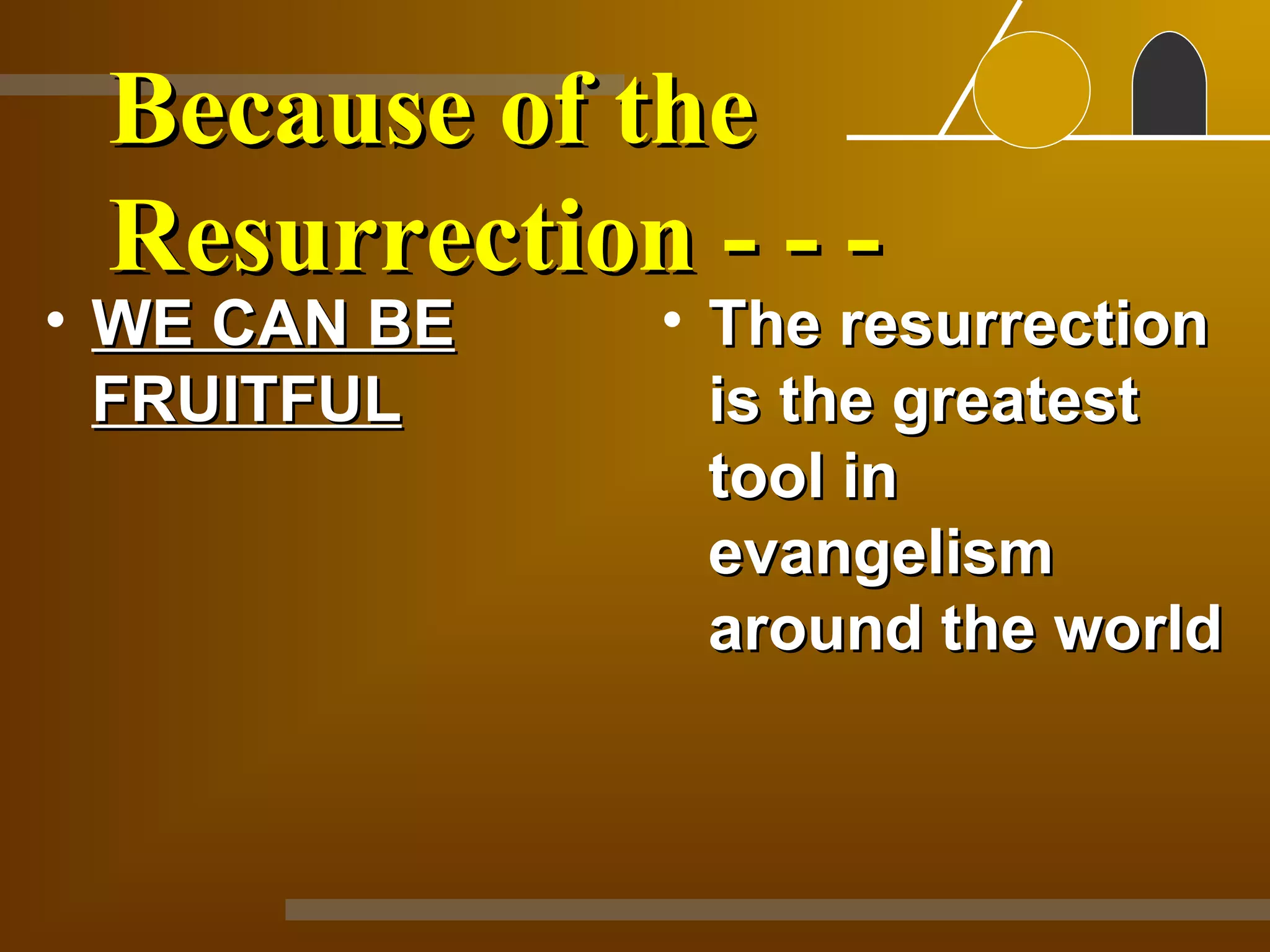 Because of the Resurrection - - -

• WE CAN BE FRUITFUL

• The resurrection is the greatest tool in evangelism around the world